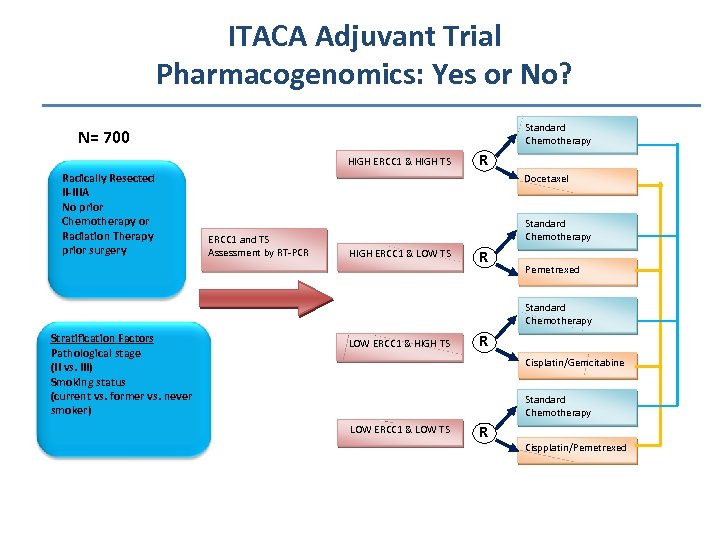 ITACA Adjuvant Trial
Pharmacogenomics: Yes or No?

N= 700

Radically Resected II-IIIA
No prior Chemotherapy or Radiation Therapy prior surgery

Stratification Factors
Pathological stage (II vs. III)
Smoking status (current vs. former vs. never smoker)

ERCC1 and TS Assessment by RT-PCR

HIGH ERCC1 & HIGH TS

R

Standard Chemotherapy

Docetaxel

HIGH ERCC1 & LOW TS

R

Standard Chemotherapy

Pemetrexed

LOW ERCC1 & HIGH TS

R

Standard Chemotherapy

Cisplatin/Gemcitabine

LOW ERCC1 & LOW TS

R

Standard Chemotherapy

Cispplatin/Pemetrexed